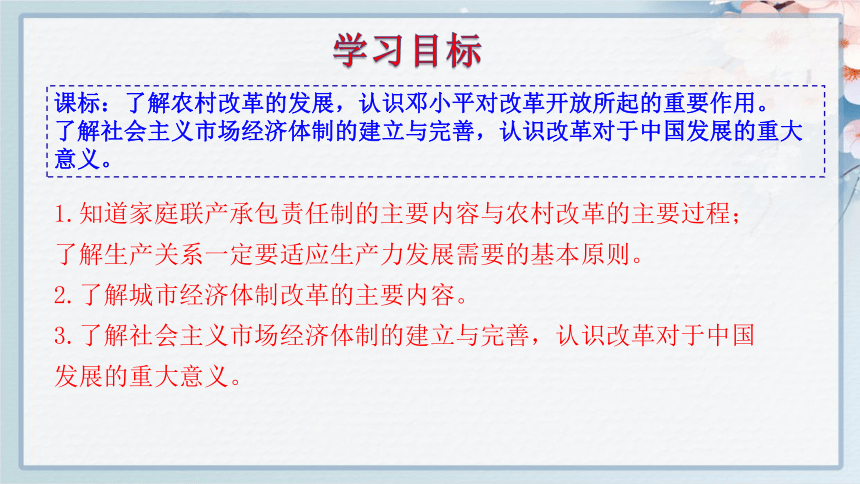 学习目标

课标：了解农村改革的发展，认识邓小平对改革开放所起的重要作用。了解社会主义市场经济体制的建立与完善，认识改革对于中国发展的重大意义。

1.知道家庭联产承包责任制的主要内容与农村改革的主要过程；了解生产关系一定要适应生产力发展需要的基本原则。

2.了解城市经济体制改革的主要内容。

3.了解社会主义市场经济体制的建立与完善，认识改革对于中国发展的重大意义。